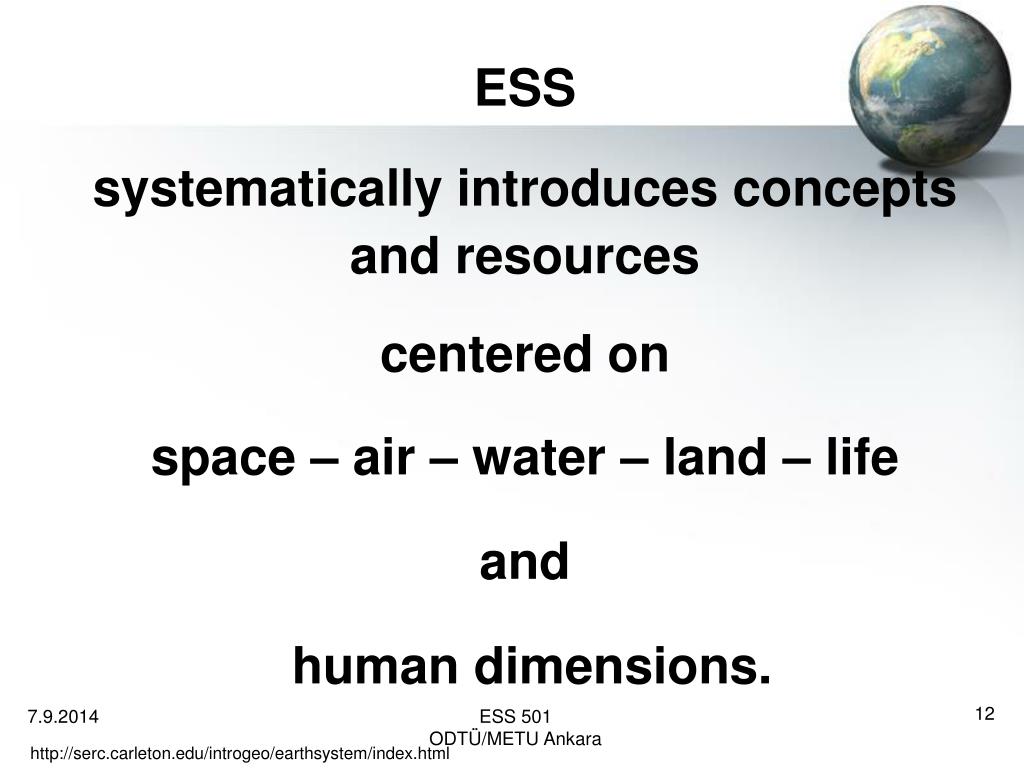 ESS

systematically introduces concepts and resources

centered on

space – air – water – land – life

and

human dimensions.

7.9.2014

ESS 501
ODTÜ/METU Ankara

12

http://serc.carleton.edu/introgeo/earthsystem/index.html